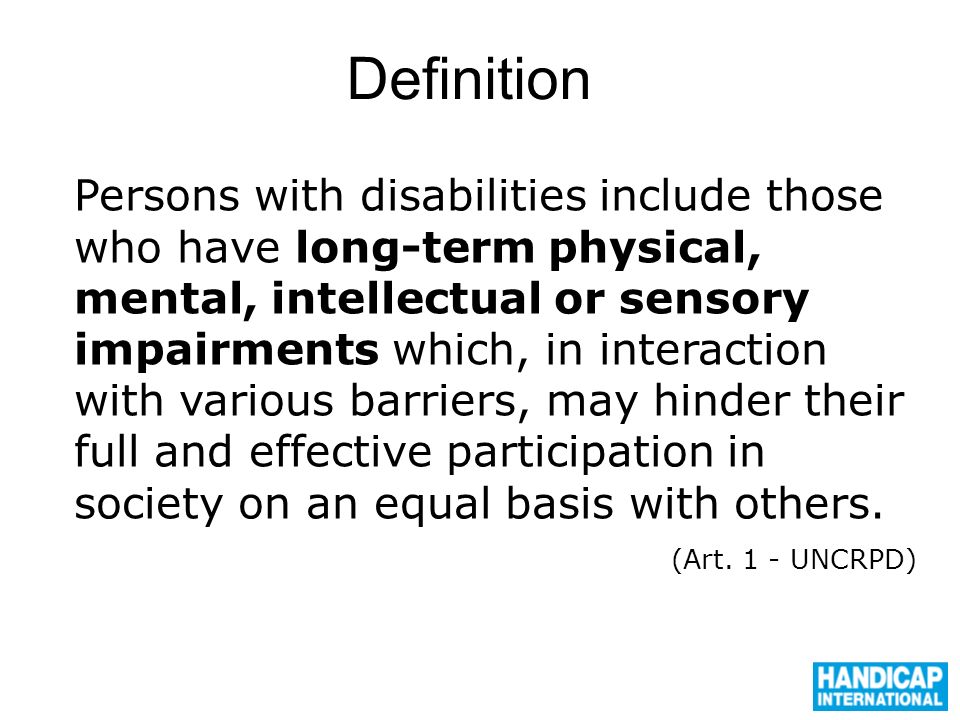 Definition

Persons with disabilities include those who have long-term physical, mental, intellectual or sensory impairments which, in interaction with various barriers, may hinder their full and effective participation in society on an equal basis with others.

(Art. 1 - UNCRPD)

HANDICAP INTERNATIONAL